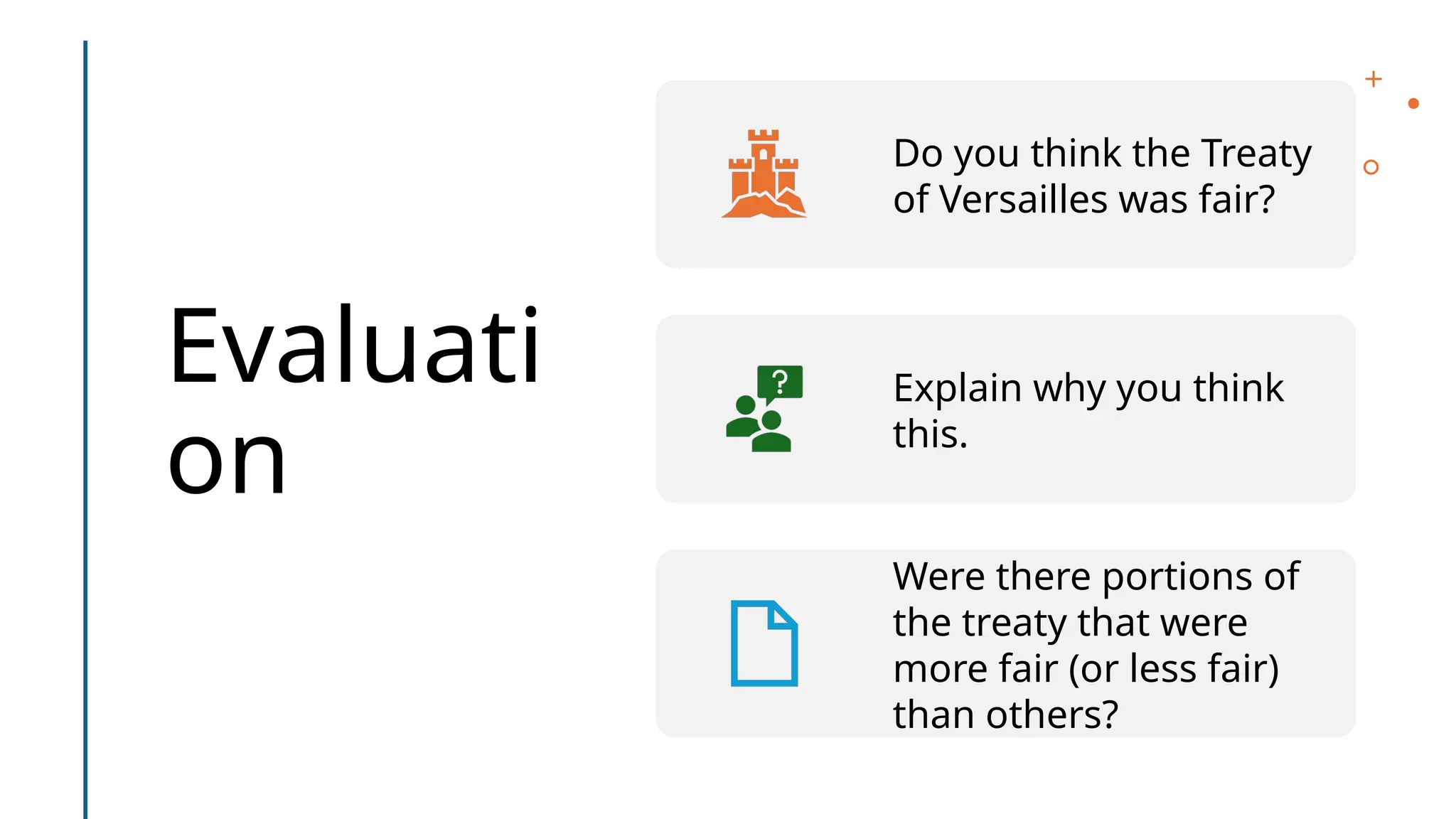 Evaluation

Do you think the Treaty of Versailles was fair?

Explain why you think this.

Were there portions of the treaty that were more fair (or less fair) than others?